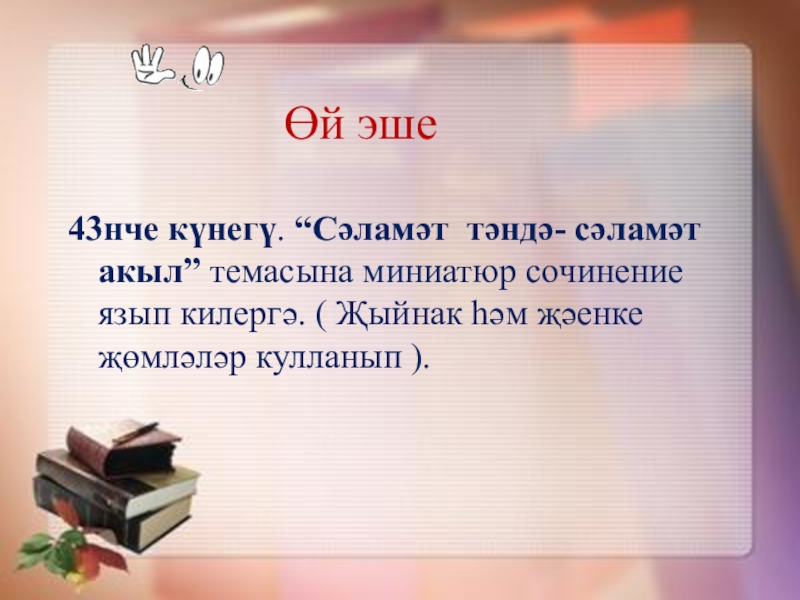 Өй эше

43нче күнегү. “Сәламәт тәндә- сәламәт акыл” темасына миниатюр сочинение язып килергә. ( Җыйнак һәм җәенке җөмләләр кулланып ).